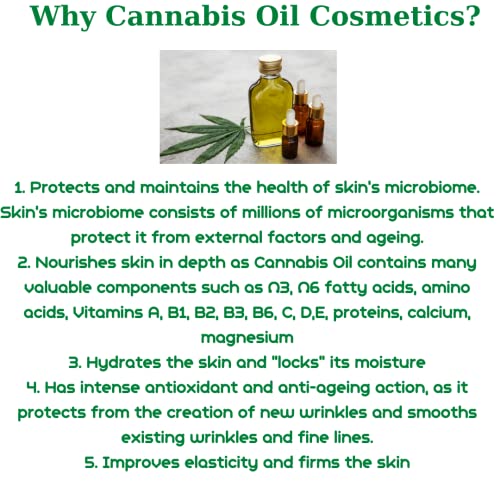 Why Cannabis Oil Cosmetics?

1. Protects and maintains the health of skin's microbiome. Skin's microbiome consists of millions of microorganisms that protect it from external factors and ageing.
2. Nourishes skin in depth as Cannabis Oil contains many valuable components such as Ω3, Ω6 fatty acids, amino acids, Vitamins A, B1, B2, B3, B6, C, D,E, proteins, calcium, magnesium
3. Hydrates the skin and "locks" its moisture
4. Has intense antioxidant and anti-ageing action, as it protects from the creation of new wrinkles and smooths existing wrinkles and fine lines.
5. Improves elasticity and firms the skin